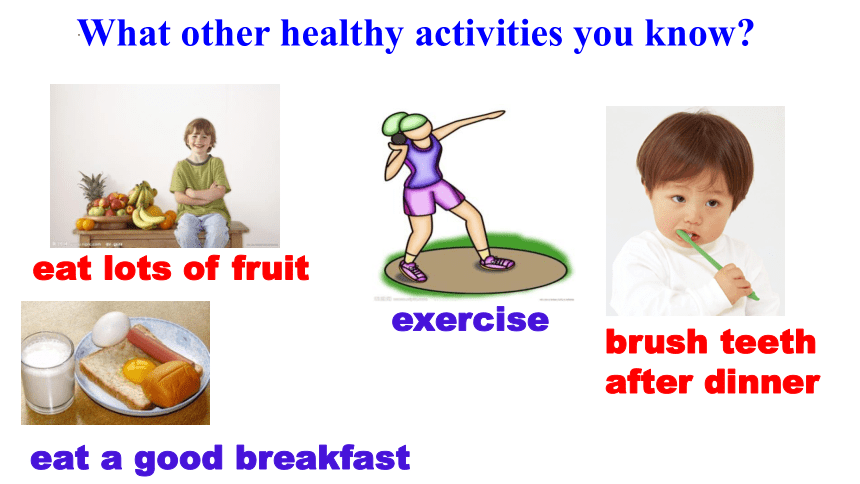 What other healthy activities you know?

eat lots of fruit

exercise

brush teeth after dinner

eat a good breakfast